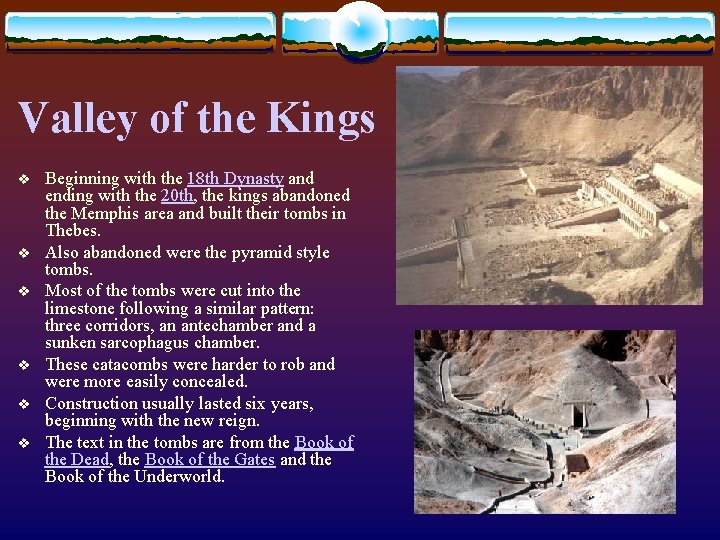 Valley of the Kings

❖ Beginning with the 18th Dynasty and ending with the 20th, the kings abandoned the Memphis area and built their tombs in Thebes.

❖ Also abandoned were the pyramid style tombs.

❖ Most of the tombs were cut into the limestone following a similar pattern: three corridors, an antechamber and a sunken sarcophagus chamber.

❖ These catacombs were harder to rob and were more easily concealed.

❖ Construction usually lasted six years, beginning with the new reign.

❖ The text in the tombs are from the Book of the Dead, the Book of the Gates and the Book of the Underworld.